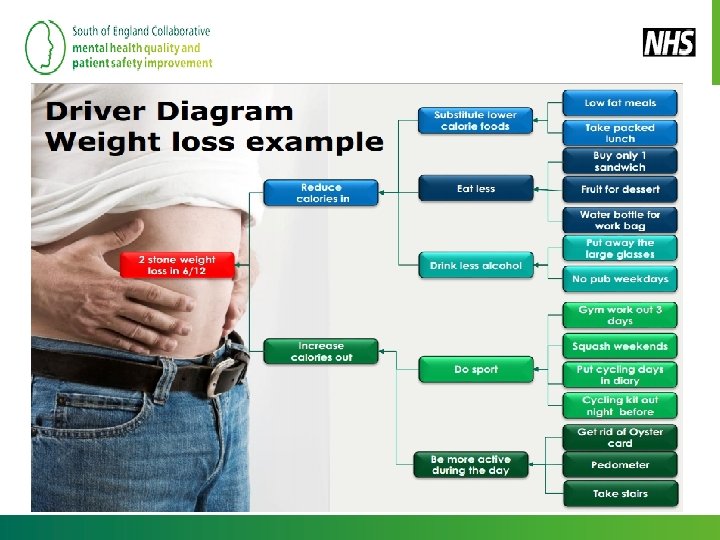 South of England Collaborative
mental health quality and
patient safety improvement

NHS

Driver Diagram
Weight loss example

2 stone weight loss in 6/12

Reduce calories in

Increase calories out

Substitute lower calorie foods

Eat less

Drink less alcohol

Do sport

Be more active during the day

Low fat meals

Take packed lunch

Buy only 1 sandwich

Fruit for dessert

Water bottle for work bag

Put away the large glasses

No pub weekdays

Gym work out 3 days

Squash weekends

Put cycling days in diary

Cycling kit out night before

Get rid of Oyster card

Pedometer

Take stairs